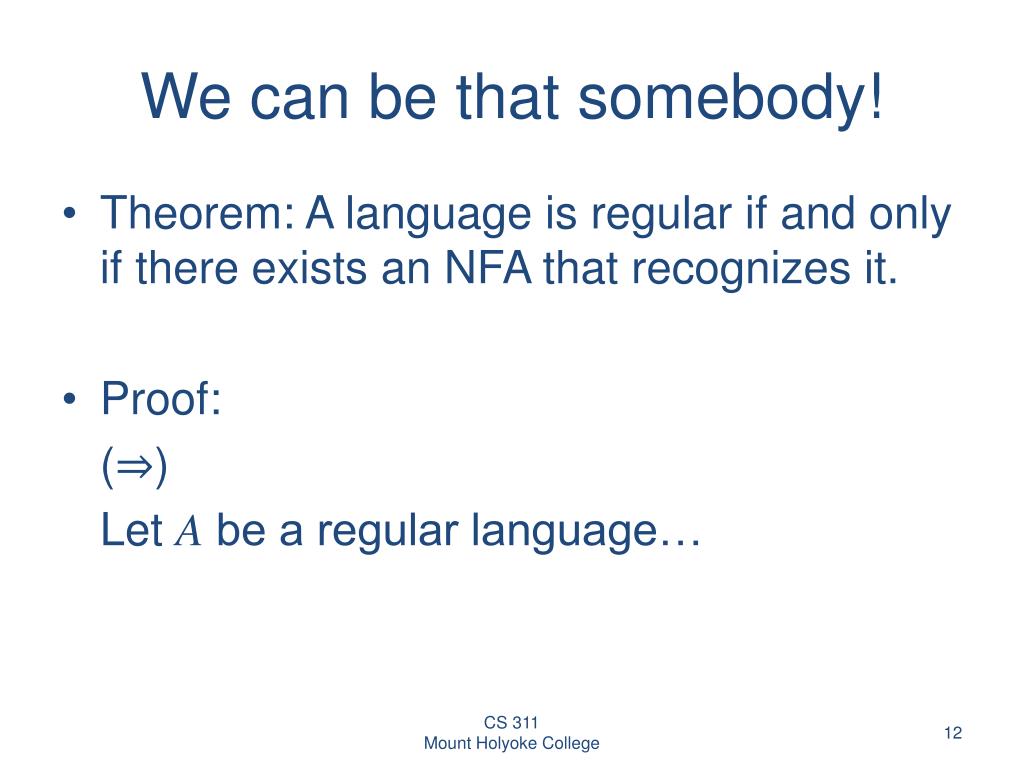 We can be that somebody!

• Theorem: A language is regular if and only if there exists an NFA that recognizes it.

• Proof:
($\Rightarrow$)
Let $A$ be a regular language…

CS 311
Mount Holyoke College

12